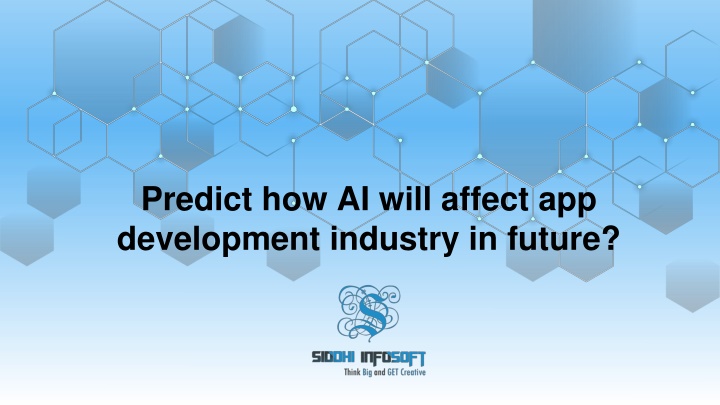 Predict how AI will affect app development industry in future?

S

SIDDHI INFOSOFT
Think Big and GET Creative